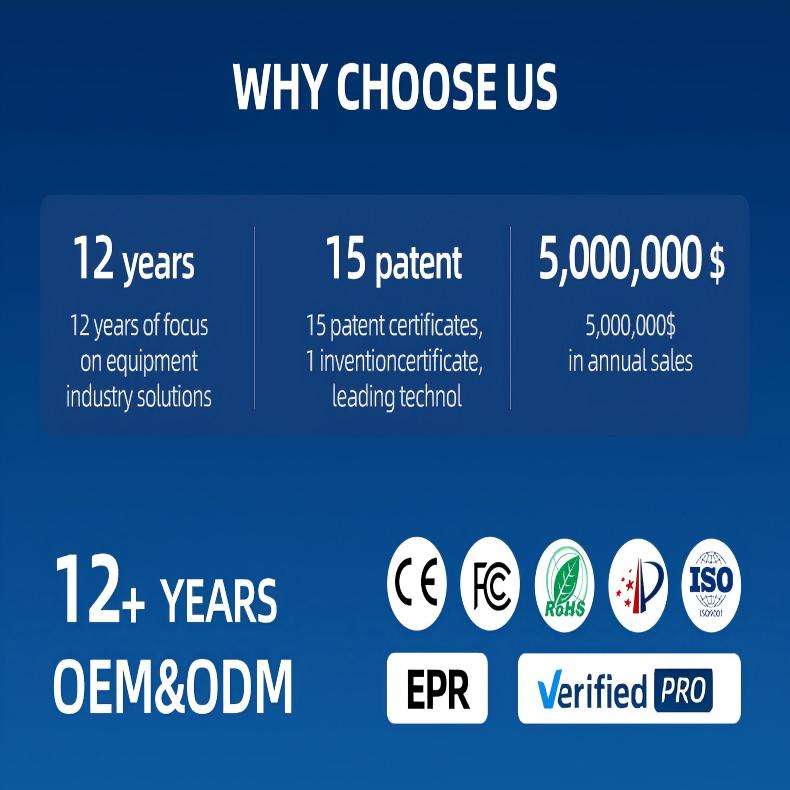 WHY CHOOSE US

12 years
12 years of focus on equipment industry solutions

15 patent
15 patent certificates, 1 inventioncertificate, leading technol

5,000,000 $
5,000,000$ in annual sales

12+ YEARS
OEM&ODM

CE
FC
RoHS
ISO
ISO9001
EPR
Verified PRO